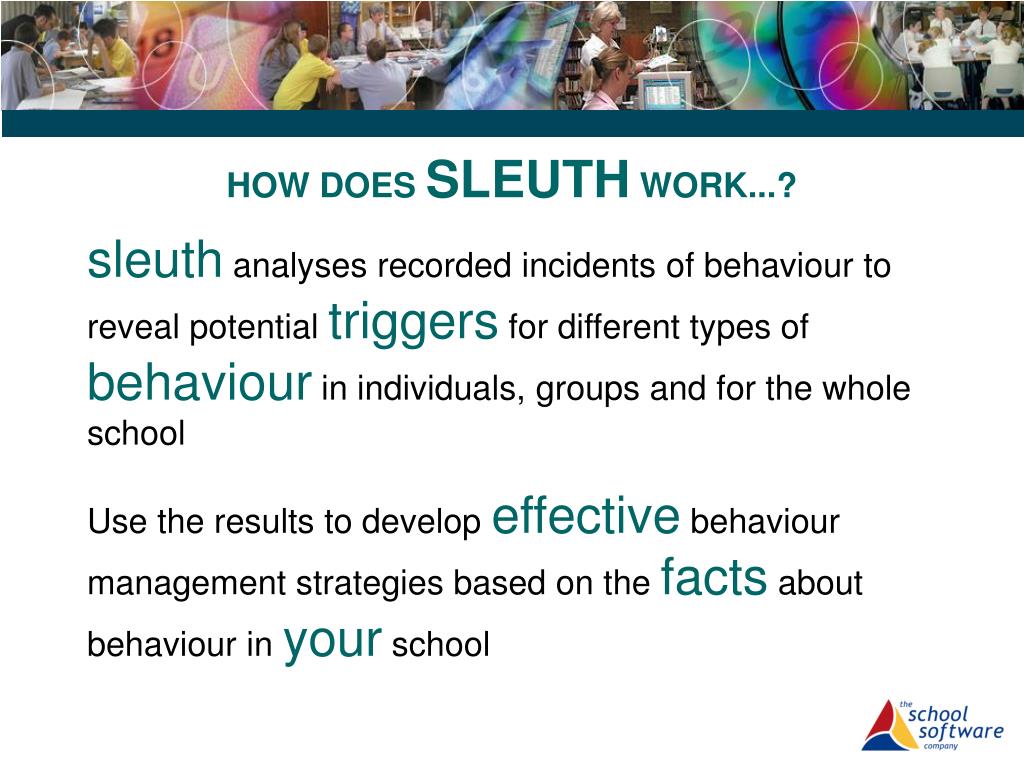 HOW DOES SLEUTH WORK...?

sleuth analyses recorded incidents of behaviour to reveal potential triggers for different types of behaviour in individuals, groups and for the whole school

Use the results to develop effective behaviour management strategies based on the facts about behaviour in your school

the school software company